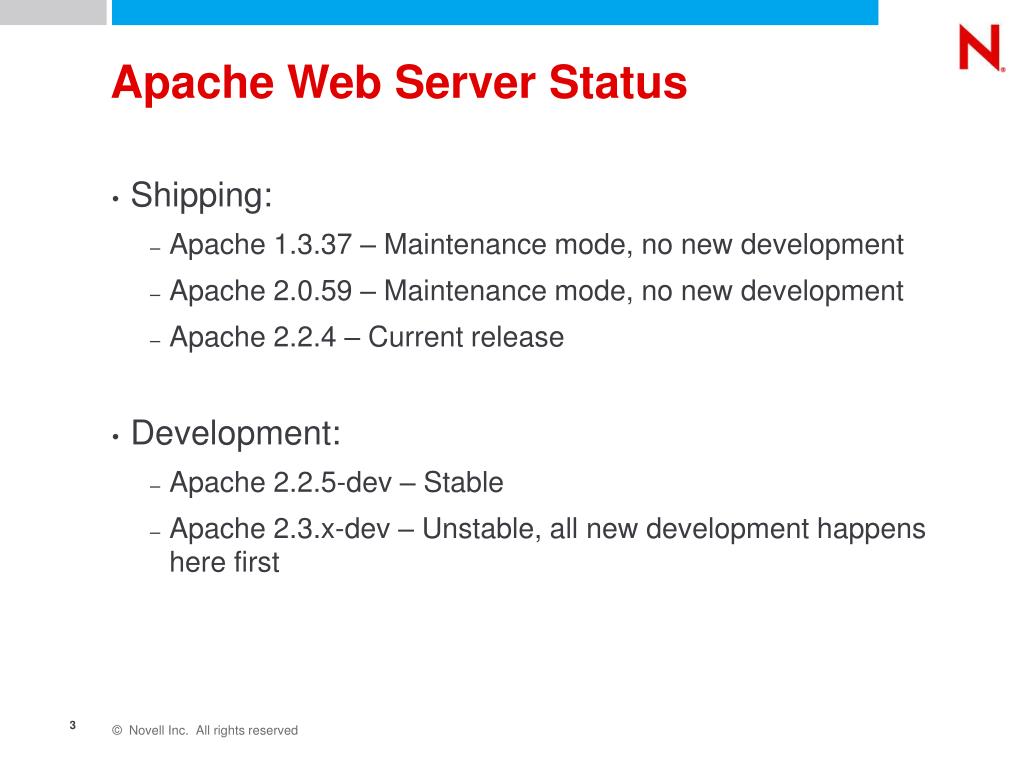 N

Apache Web Server Status

• Shipping:
– Apache 1.3.37 – Maintenance mode, no new development
– Apache 2.0.59 – Maintenance mode, no new development
– Apache 2.2.4 – Current release

• Development:
– Apache 2.2.5-dev – Stable
– Apache 2.3.x-dev – Unstable, all new development happens here first

3

© Novell Inc. All rights reserved